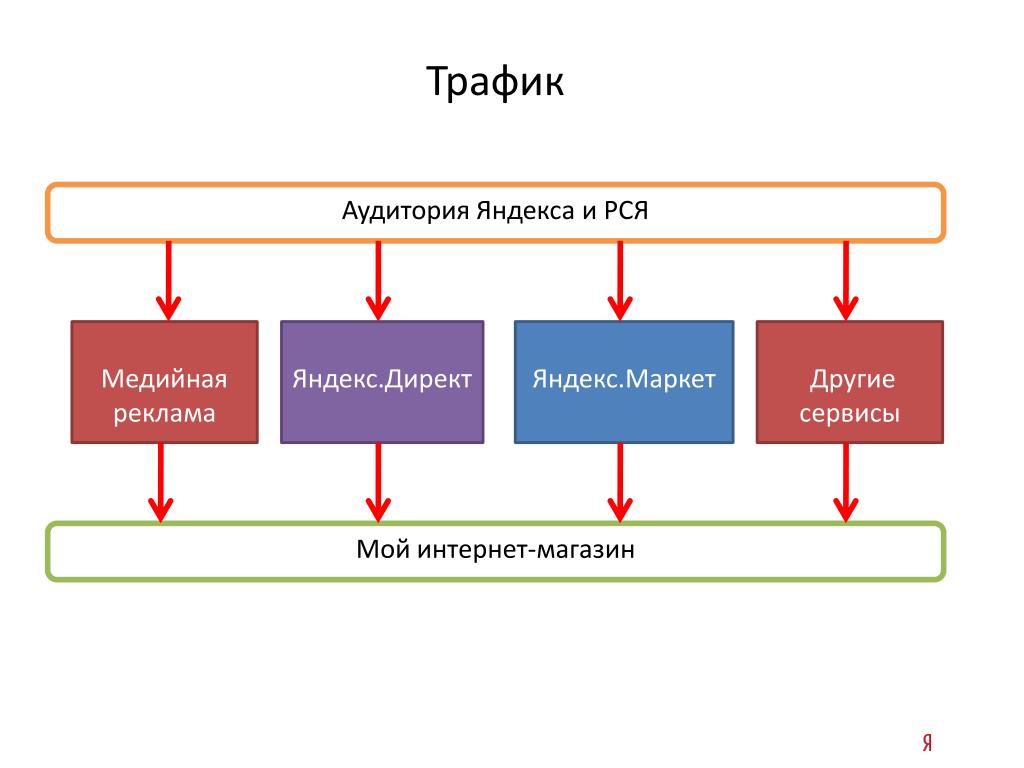 Трафик

Аудитория Яндекса и РСЯ

Медийная реклама

Яндекс.Директ

Яндекс.Маркет

Другие сервисы

Мой интернет-магазин

Я